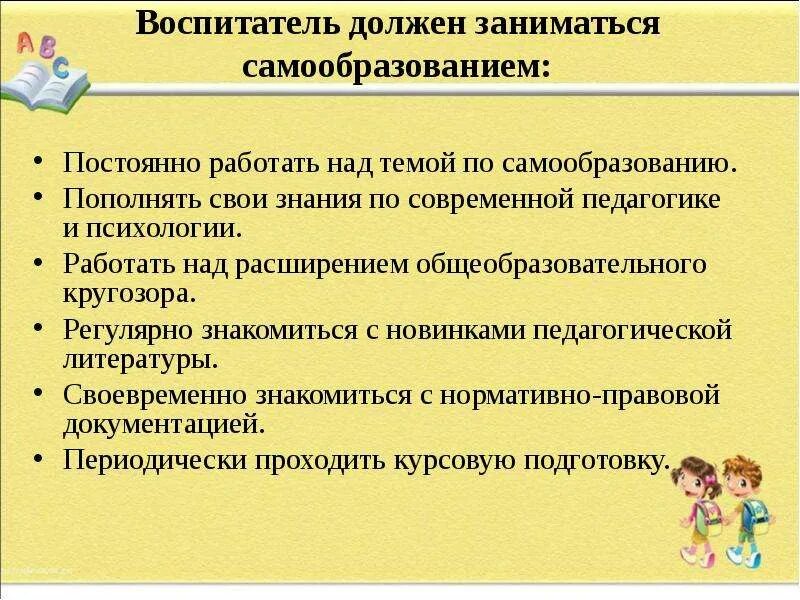 A B C

Воспитатель должен заниматься самообразованием:

• Постоянно работать над темой по самообразованию.
• Пополнять свои знания по современной педагогике и психологии.
• Работать над расширением общеобразовательного кругозора.
• Регулярно знакомиться с новинками педагогической литературы.
• Своевременно знакомиться с нормативно-правовой документацией.
• Периодически проходить курсовую подготовку.